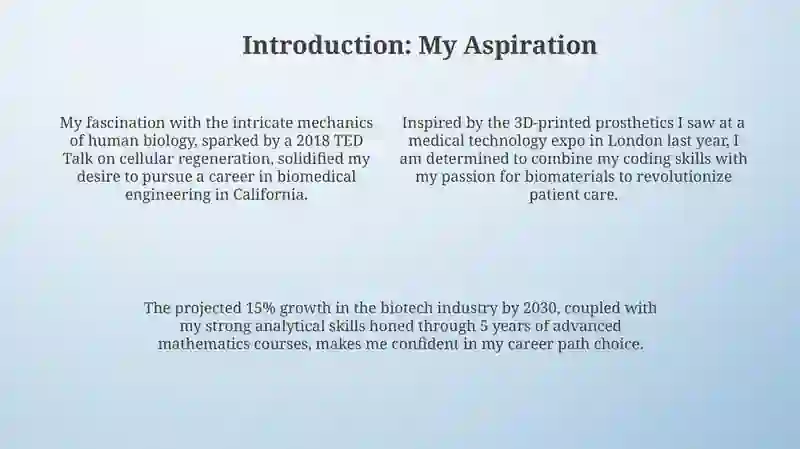 Introduction: My Aspiration

My fascination with the intricate mechanics of human biology, sparked by a 2018 TED Talk on cellular regeneration, solidified my desire to pursue a career in biomedical engineering in California.

Inspired by the 3D-printed prosthetics I saw at a medical technology expo in London last year, I am determined to combine my coding skills with my passion for biomaterials to revolutionize patient care.

The projected 15% growth in the biotech industry by 2030, coupled with my strong analytical skills honed through 5 years of advanced mathematics courses, makes me confident in my career path choice.